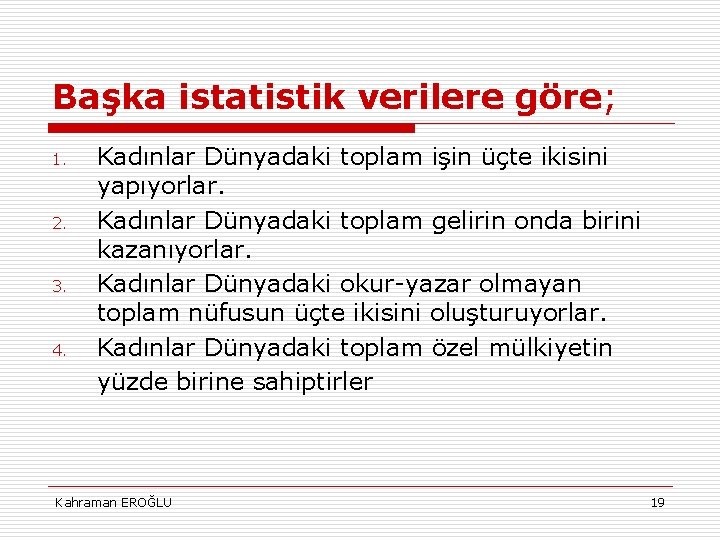 Başka istatistik verilere göre;

1. Kadınlar Dünyadaki toplam işin üçte ikisini yapıyorlar.
2. Kadınlar Dünyadaki toplam gelirin onda birini kazanıyorlar.
3. Kadınlar Dünyadaki okur-yazar olmayan toplam nüfusun üçte ikisini oluşturuyorlar.
4. Kadınlar Dünyadaki toplam özel mülkiyetin yüzde birine sahiptirler

Kahraman EROĞLU

19